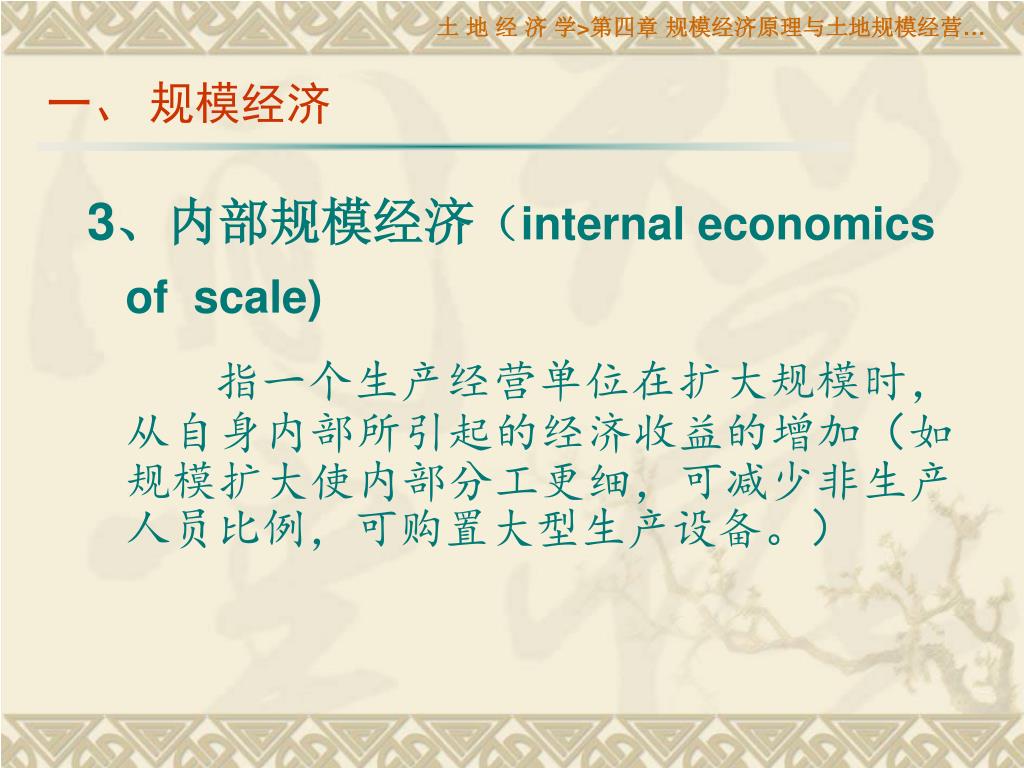 土 地 经 济 学>第四章 规模经济原理与土地规模经营…

一、 规模经济

3、内部规模经济（internal economics of scale)

指一个生产经营单位在扩大规模时，从自身内部所引起的经济收益的增加（如规模扩大使内部分工更细，可减少非生产人员比例，可购置大型生产设备。）